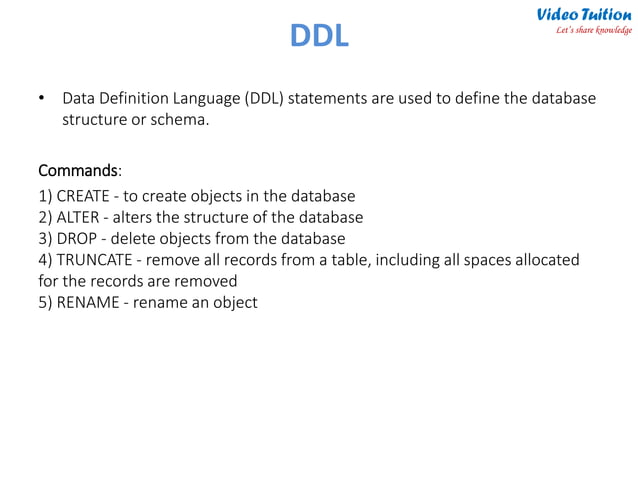 Video Tuition
Let's share knowledge

DDL

• Data Definition Language (DDL) statements are used to define the database structure or schema.

Commands:

1) CREATE - to create objects in the database
2) ALTER - alters the structure of the database
3) DROP - delete objects from the database
4) TRUNCATE - remove all records from a table, including all spaces allocated for the records are removed
5) RENAME - rename an object